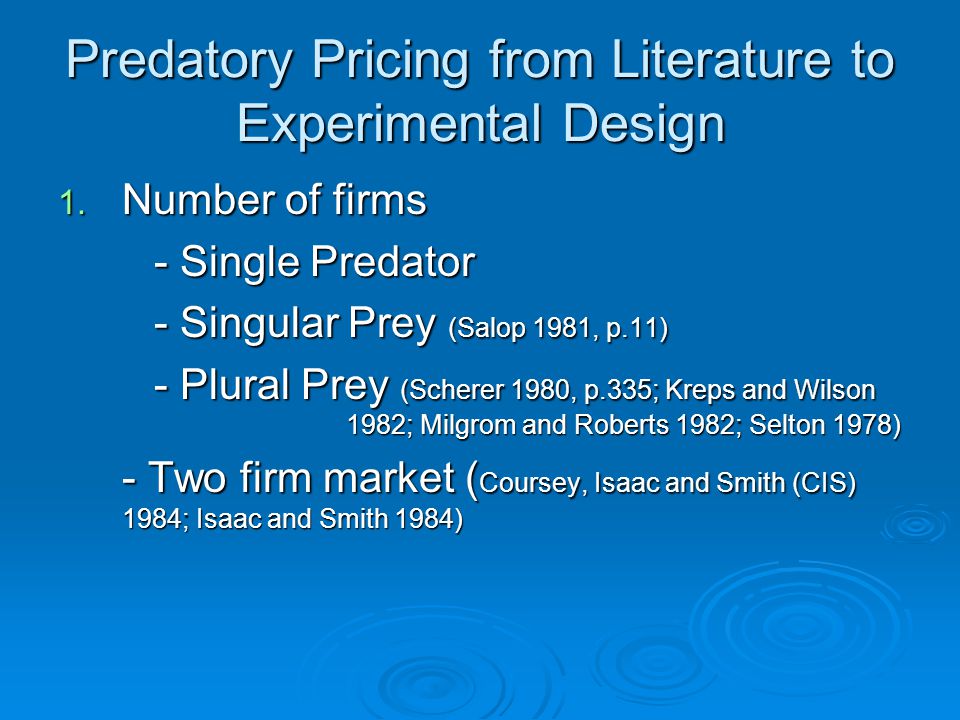 Predatory Pricing from Literature to Experimental Design

1. Number of firms

- Single Predator

- Singular Prey (Salop 1981, p.11)

- Plural Prey (Scherer 1980, p.335; Kreps and Wilson 1982; Milgrom and Roberts 1982; Selton 1978)

- Two firm market (Coursey, Isaac and Smith (CIS) 1984; Isaac and Smith 1984)